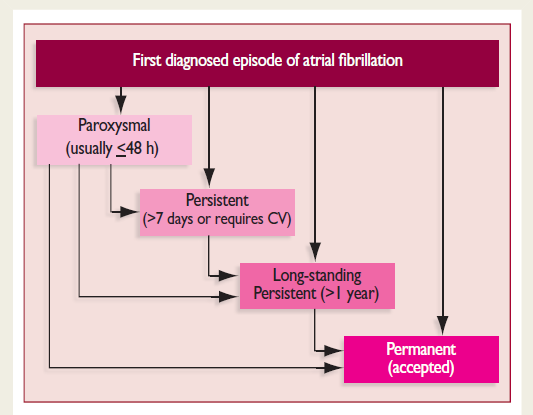 First diagnosed episode of atrial fibrillation

Paroxysmal
(usually $\leq$48 h)

Persistent
(>7 days or requires CV)

Long-standing
Persistent (>1 year)

Permanent
(accepted)